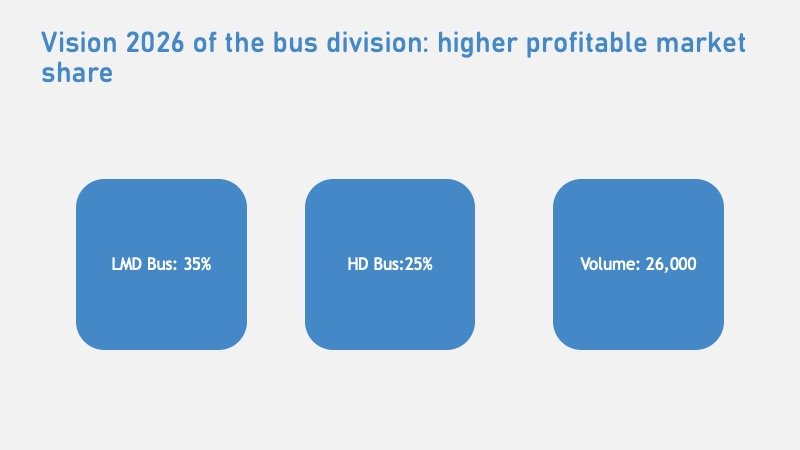 Vision 2026 of the bus division: higher profitable market share

LMD Bus: 35%

HD Bus:25%

Volume: 26,000